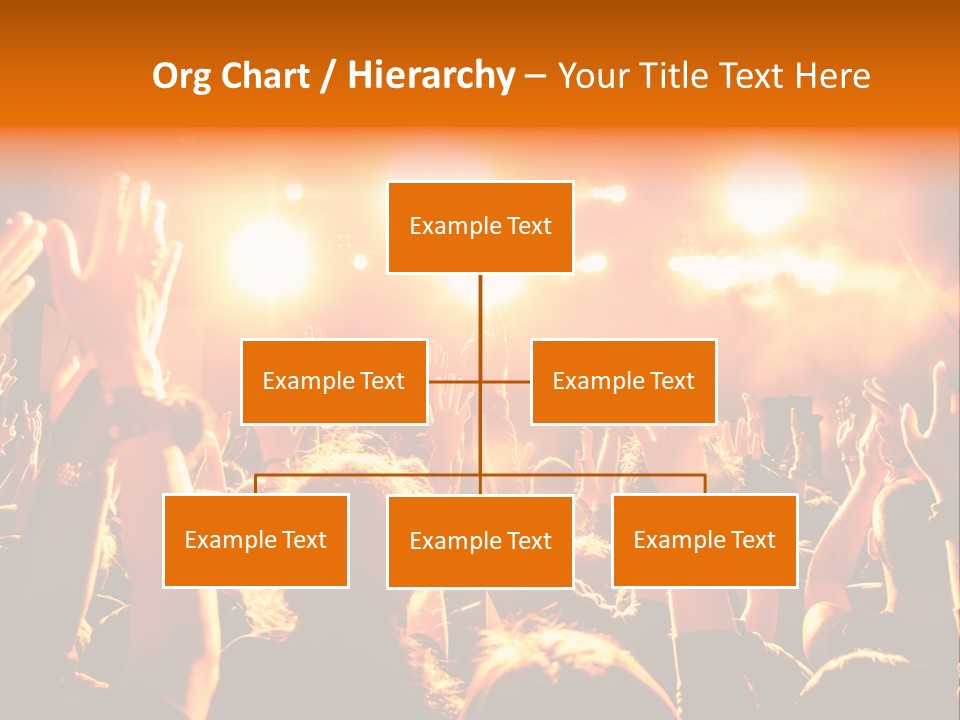 Org Chart / Hierarchy – Your Title Text Here

Example Text

Example Text

Example Text

Example Text

Example Text

Example Text